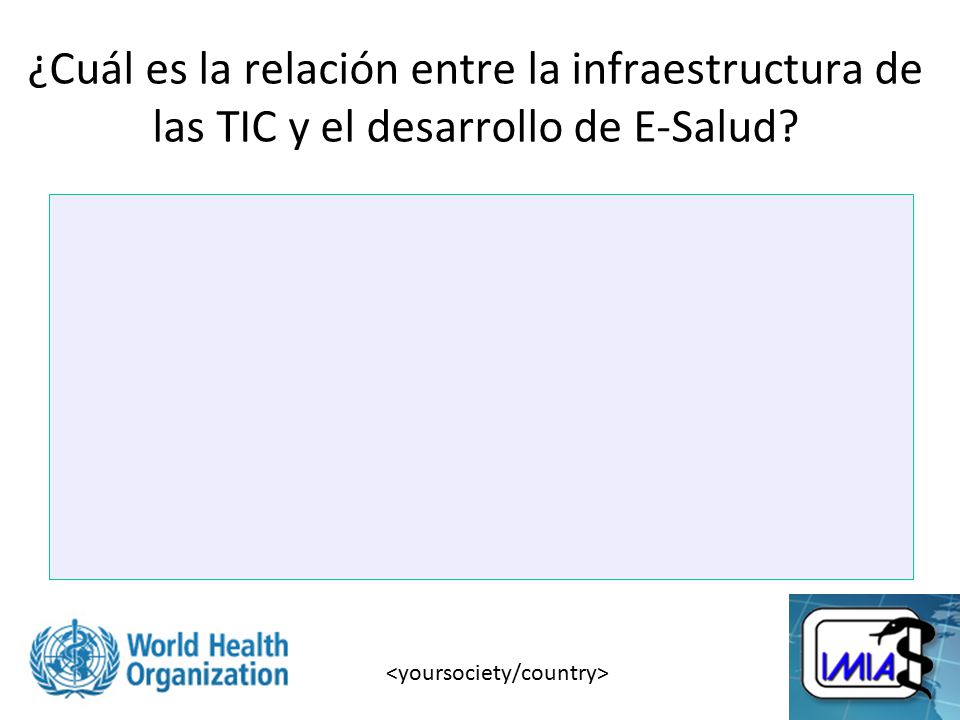 ¿Cuál es la relación entre la infraestructura de las TIC y el desarrollo de E-Salud?

World Health Organization

<yoursociety/country>

IMIA